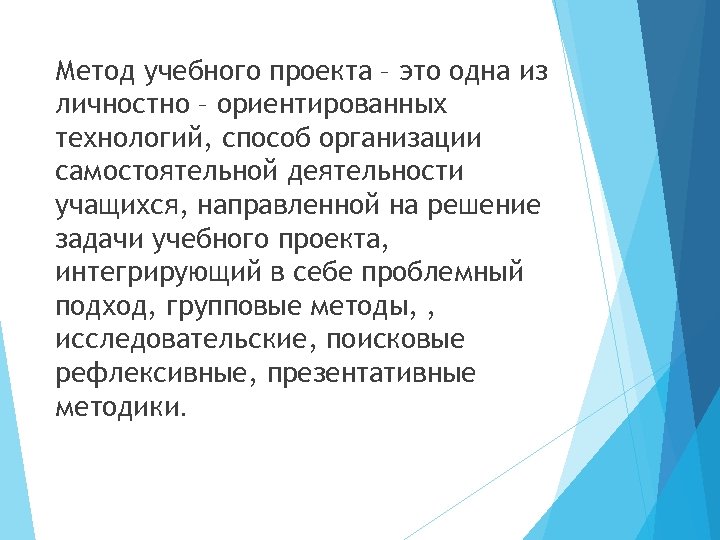 Метод учебного проекта – это одна из личностно – ориентированных технологий, способ организации самостоятельной деятельности учащихся, направленной на решение задачи учебного проекта, интегрирующий в себе проблемный подход, групповые методы, , исследовательские, поисковые рефлексивные, презентативные методики.